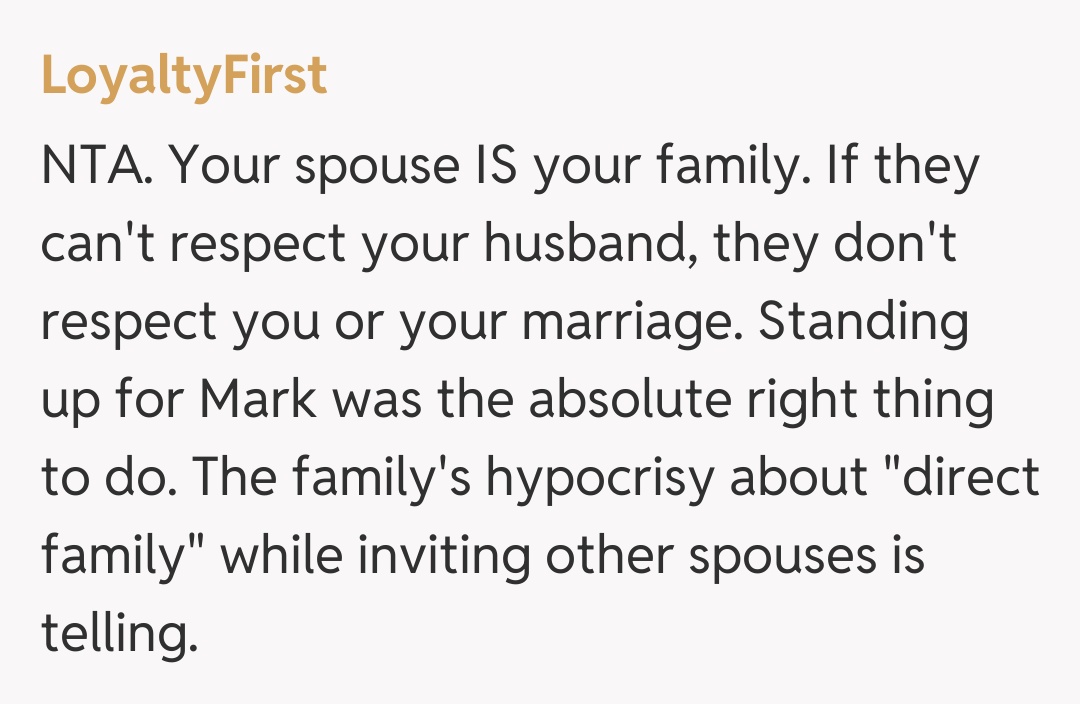 LoyaltyFirst

NTA. Your spouse IS your family. If they can't respect your husband, they don't respect you or your marriage. Standing up for Mark was the absolute right thing to do. The family's hypocrisy about "direct family" while inviting other spouses is telling.